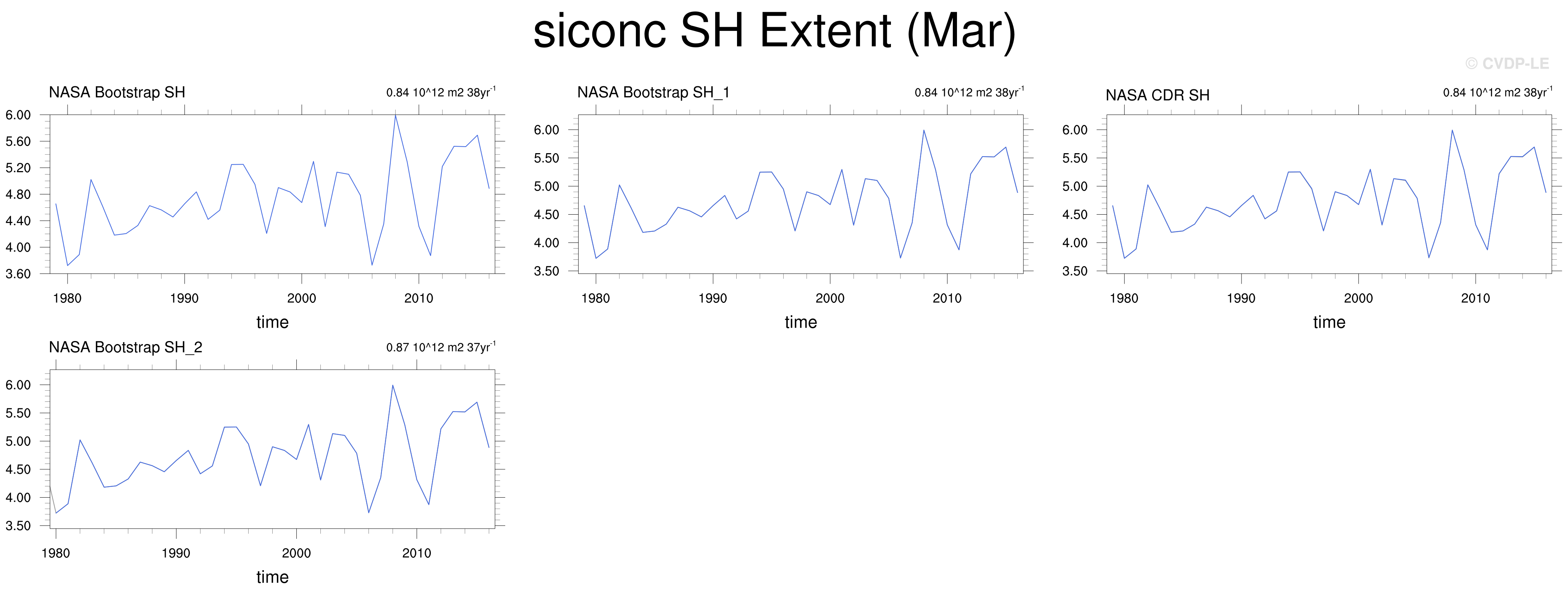 siconc SH Extent (Mar)

© CVDP-LE

NASA Bootstrap SH

0.84 10^12 m2 38yr$^{-1}$

6.00
5.60
5.20
4.80
4.40
4.00
3.60

1980 1990 2000 2010

time

NASA Bootstrap SH_1

0.84 10^12 m2 38yr$^{-1}$

6.00
5.50
5.00
4.50
4.00
3.50

1980 1990 2000 2010

time

NASA CDR SH

0.84 10^12 m2 38yr$^{-1}$

6.00
5.50
5.00
4.50
4.00
3.50

1980 1990 2000 2010

time

NASA Bootstrap SH_2

0.87 10^12 m2 37yr$^{-1}$

6.00
5.50
5.00
4.50
4.00
3.50

1980 1990 2000 2010

time